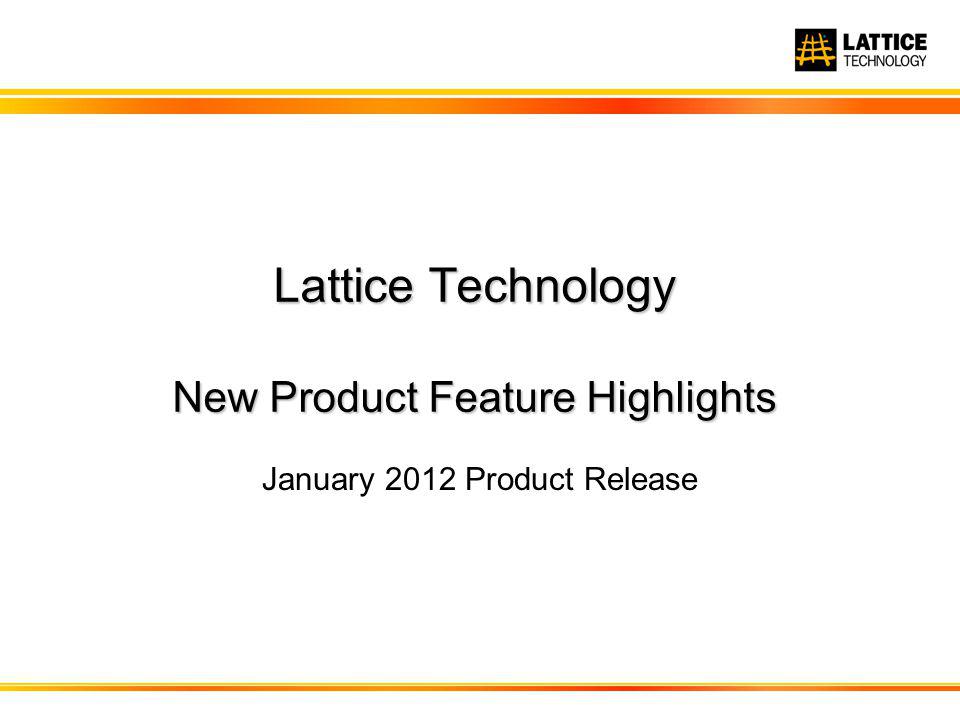 LATTICE
TECHNOLOGY

Lattice Technology

New Product Feature Highlights

January 2012 Product Release